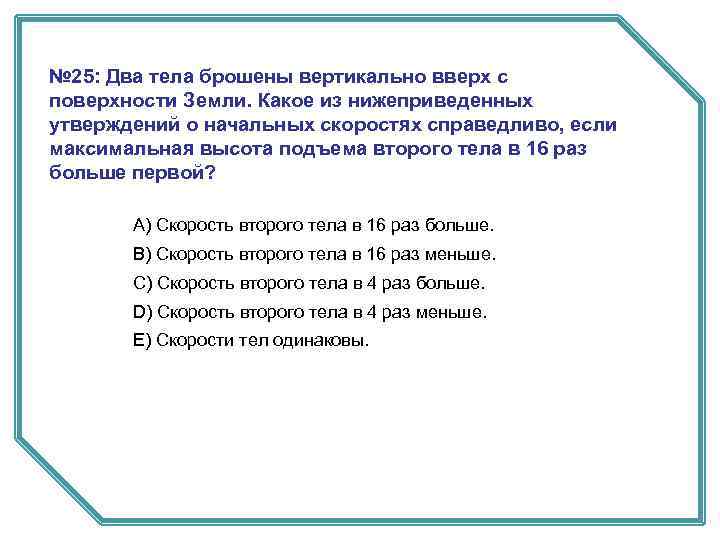 №25: Два тела брошены вертикально вверх с поверхности Земли. Какое из нижеприведенных утверждений о начальных скоростях справедливо, если максимальная высота подъема второго тела в 16 раз больше первой?

A) Скорость второго тела в 16 раз больше.
B) Скорость второго тела в 16 раз меньше.
C) Скорость второго тела в 4 раз больше.
D) Скорость второго тела в 4 раз меньше.
E) Скорости тел одинаковы.